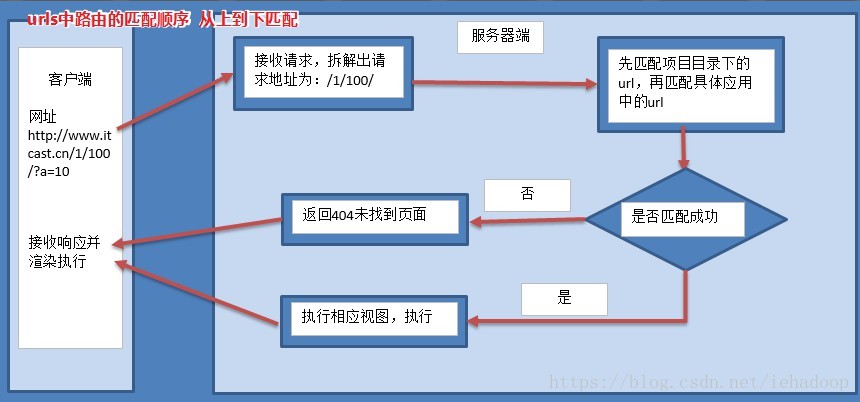 urls中路由的匹配顺序 从上到下匹配

客户端

网址
http://www.itcast.cn/1/100/?a=10

接收响应并渲染执行

服务器端

接收请求，拆解出请求地址为：/1/100/

先匹配项目目录下的url，再匹配具体应用中的url

是否匹配成功

否

返回404未找到页面

是

执行相应视图，执行

https://blog.csdn.net/iehadoop